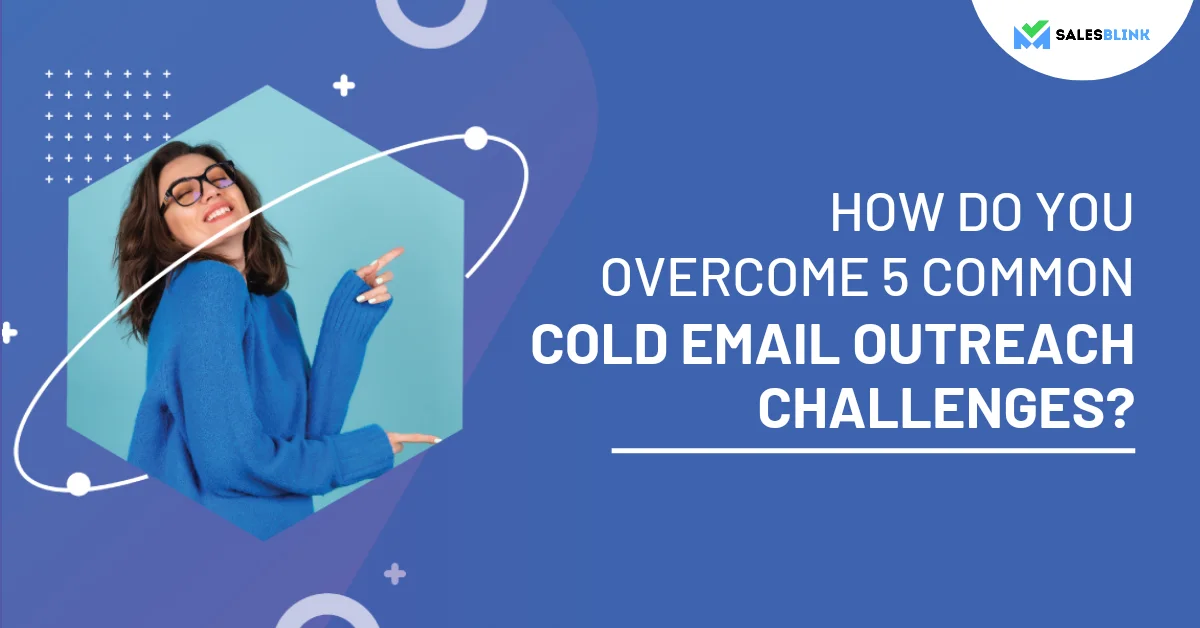 SALESBLINK

HOW DO YOU OVERCOME 5 COMMON COLD EMAIL OUTREACH CHALLENGES?